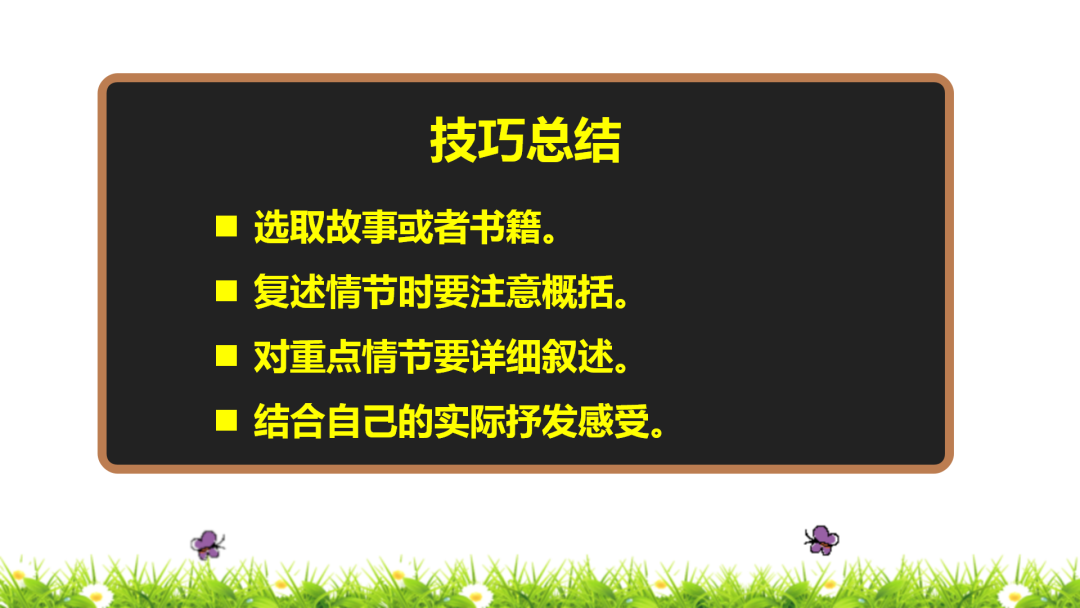 技巧总结

■ 选取故事或者书籍。

■ 复述情节时要注意概括。

■ 对重点情节要详细叙述。

■ 结合自己的实际抒发感受。